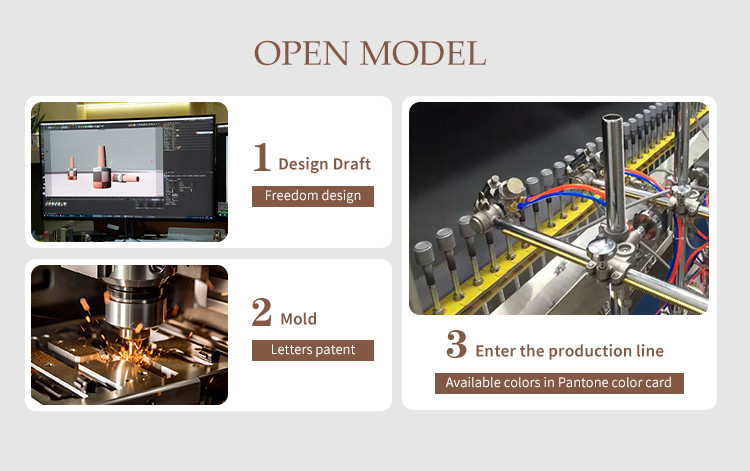 OPEN MODEL

1 Design Draft

Freedom design

2 Mold

Letters patent

3 Enter the production line

Available colors in Pantone color card